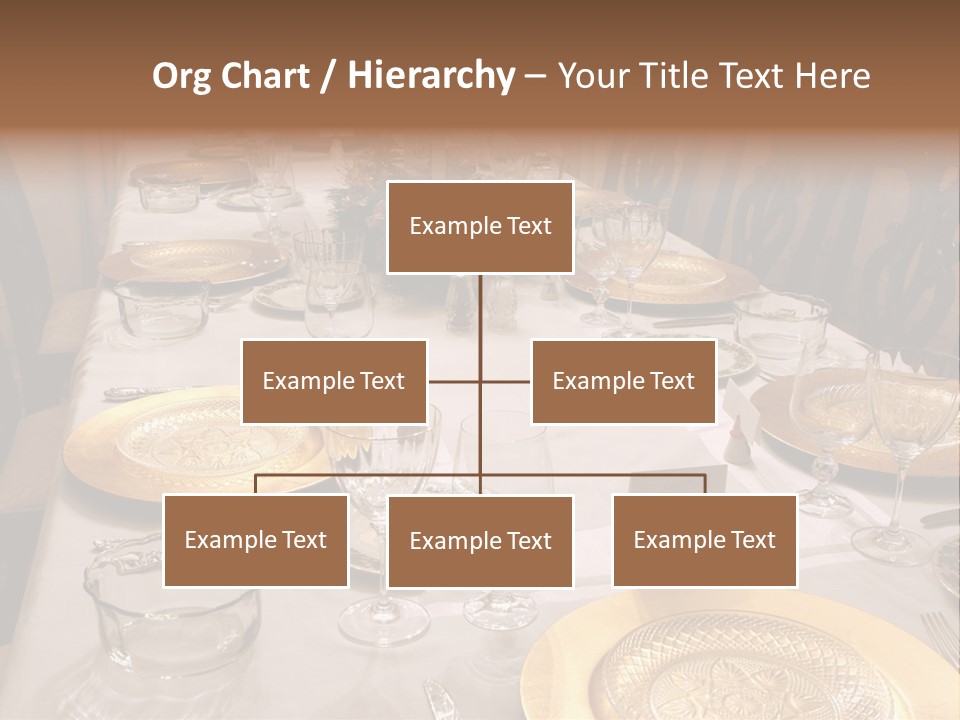 Org Chart / Hierarchy – Your Title Text Here

Example Text

Example Text

Example Text

Example Text

Example Text

Example Text